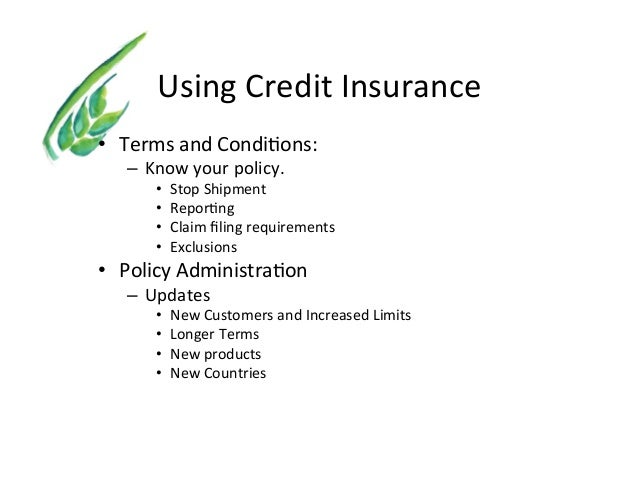 Using Credit Insurance

• Terms and Conditions:
  – Know your policy.
    • Stop Shipment
    • Reporting
    • Claim filing requirements
    • Exclusions
• Policy Administration
  – Updates
    • New Customers and Increased Limits
    • Longer Terms
    • New products
    • New Countries